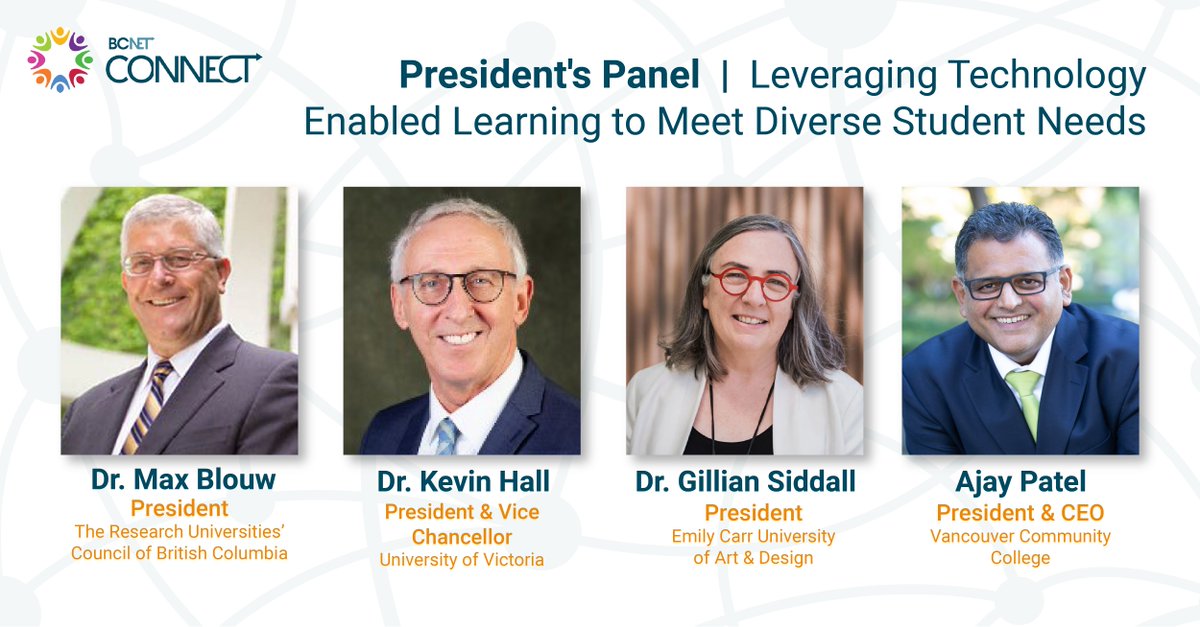 BCNET CONNECT

President's Panel | Leveraging Technology Enabled Learning to Meet Diverse Student Needs

Dr. Max Blouw
President
The Research Universities' Council of British Columbia

Dr. Kevin Hall
President & Vice Chancellor
University of Victoria

Dr. Gillian Siddall
President
Emily Carr University of Art & Design

Ajay Patel
President & CEO
Vancouver Community College